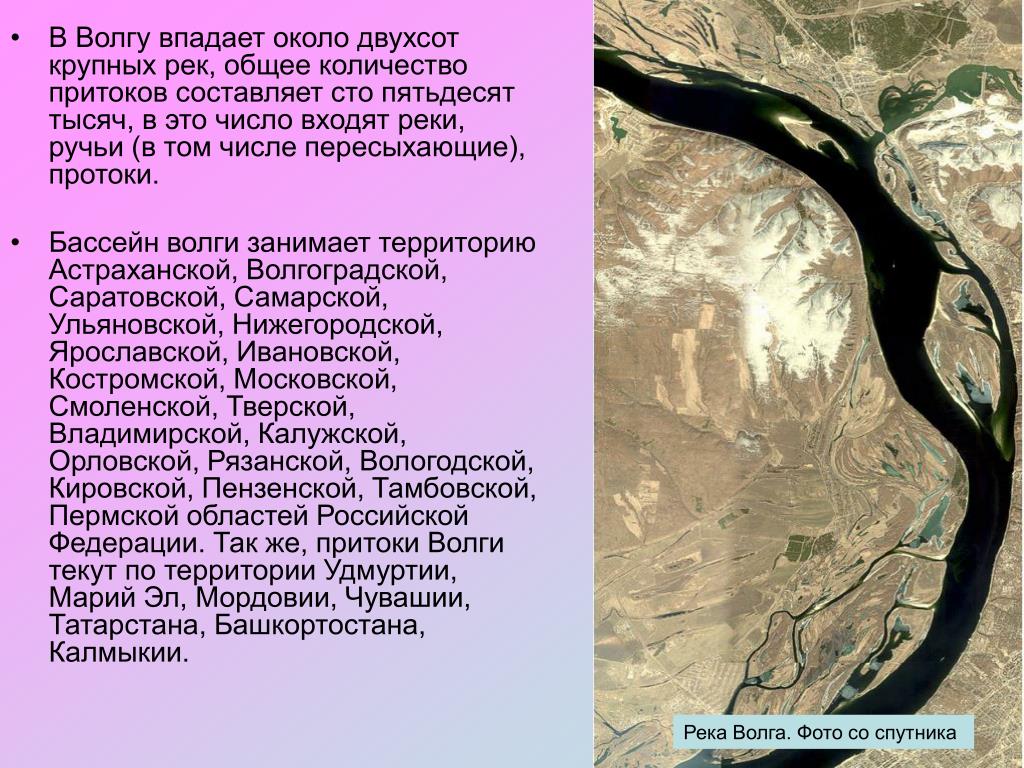 • В Волгу впадает около двухсот крупных рек, общее количество притоков составляет сто пятьдесят тысяч, в это число входят реки, ручьи (в том числе пересыхающие), протоки.

• Бассейн волги занимает территорию Астраханской, Волгоградской, Саратовской, Самарской, Ульяновской, Нижегородской, Ярославской, Ивановской, Костромской, Московской, Смоленской, Тверской, Владимирской, Калужской, Орловской, Рязанской, Вологодской, Кировской, Пензенской, Тамбовской, Пермской областей Российской Федерации. Так же, притоки Волги текут по территории Удмуртии, Марий Эл, Мордовии, Чувашии, Татарстана, Башкортостана, Калмыкии.

Река Волга. Фото со спутника